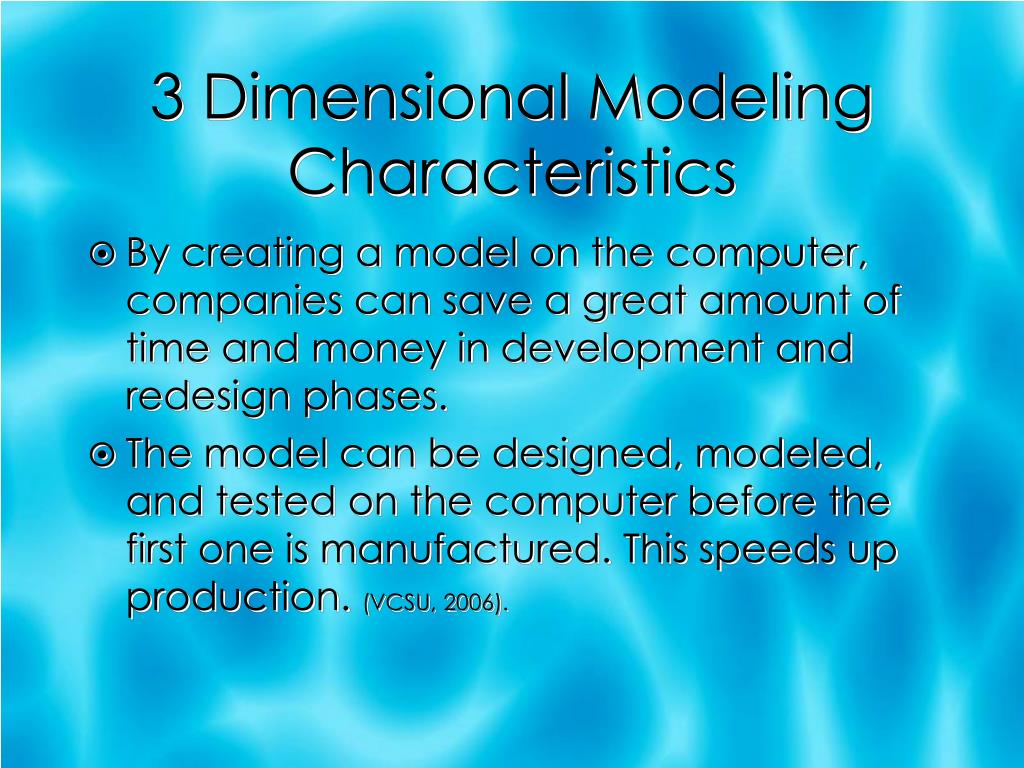 3 Dimensional Modeling Characteristics

By creating a model on the computer, companies can save a great amount of time and money in development and redesign phases.

The model can be designed, modeled, and tested on the computer before the first one is manufactured. This speeds up production. (VCSU, 2006).